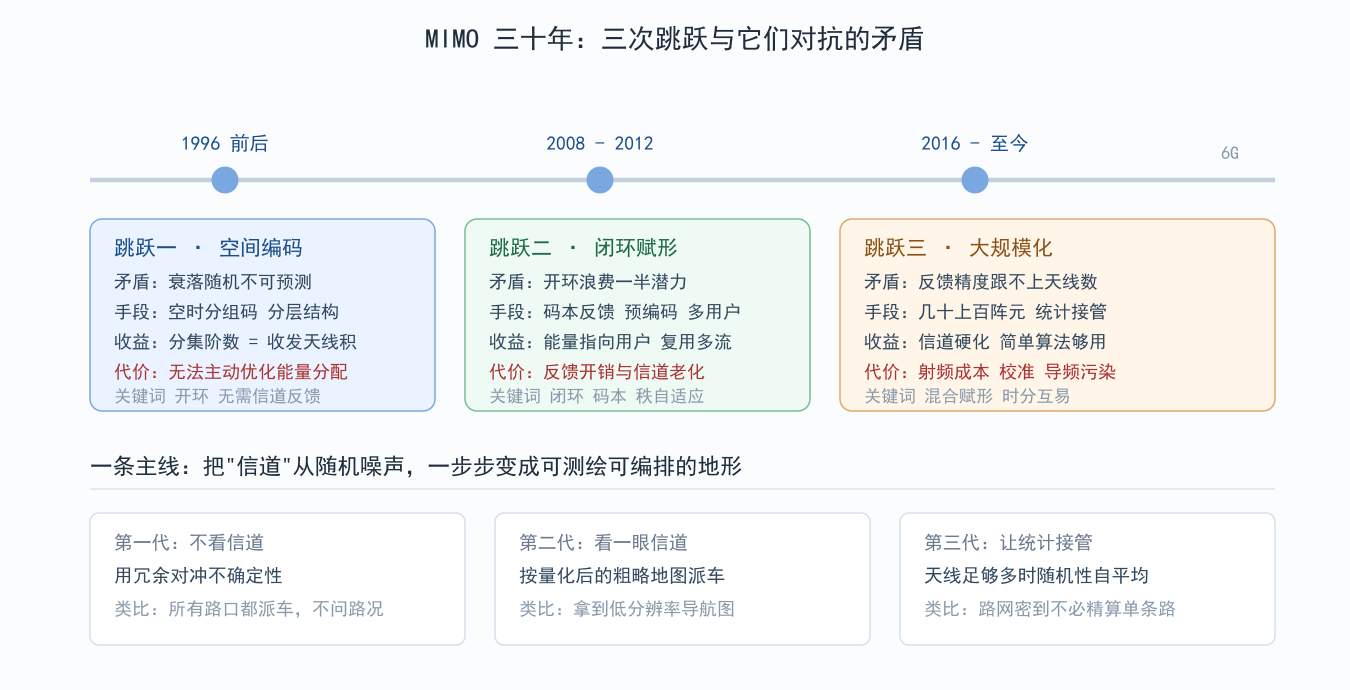 MIMO 三十年：三次跳跃与它们对抗的矛盾

1996 前后

2008 - 2012

2016 - 至今

6G

跳跃一 · 空间编码
矛盾：衰落随机不可预测
手段：空时分组码 分层结构
收益：分集阶数 = 收发天线积
代价：无法主动优化能量分配
关键词 开环 无需信道反馈

跳跃二 · 闭环赋形
矛盾：开环浪费一半潜力
手段：码本反馈 预编码 多用户
收益：能量指向用户 复用多流
代价：反馈开销与信道老化
关键词 闭环 码本 秩自适应

跳跃三 · 大规模化
矛盾：反馈精度跟不上天线数
手段：几十上百阵元 统计接管
收益：信道硬化 简单算法够用
代价：射频成本 校准 导频污染
关键词 混合赋形 时分互易

一条主线：把"信道"从随机噪声，一步步变成可测绘可编排的地形

第一代：不看信道
用冗余对冲不确定性
类比：所有路口都派车，不问路况

第二代：看一眼信道
按量化后的粗略地图派车
类比：拿到低分辨率导航图

第三代：让统计接管
天线足够多时随机性自平均
类比：路网密到不必精算单条路